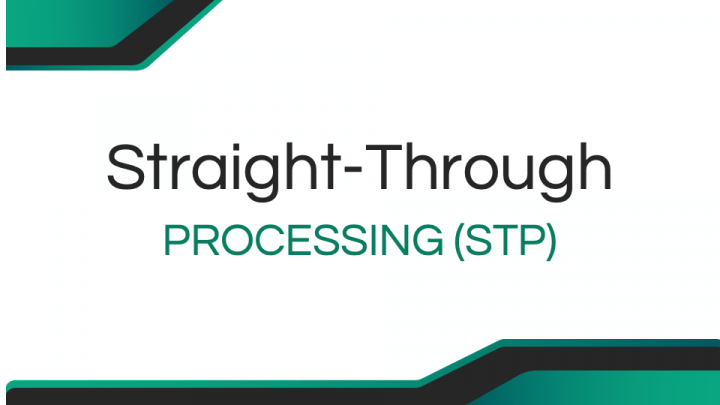 Straight-Through
PROCESSING (STP)